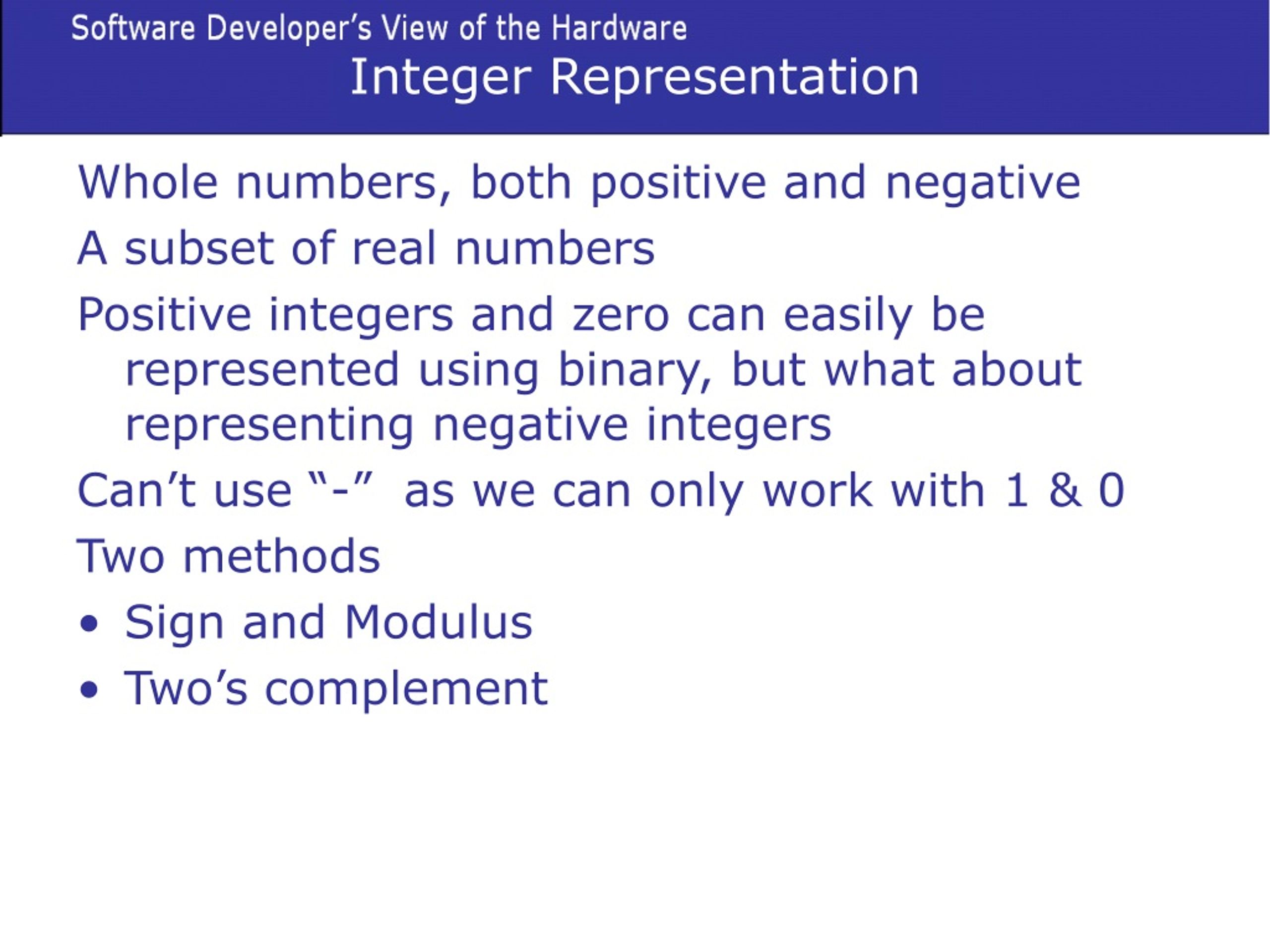 Software Developer's View of the Hardware

Integer Representation

Whole numbers, both positive and negative

A subset of real numbers

Positive integers and zero can easily be represented using binary, but what about representing negative integers

Can't use "-" as we can only work with 1 & 0

Two methods

• Sign and Modulus

• Two's complement